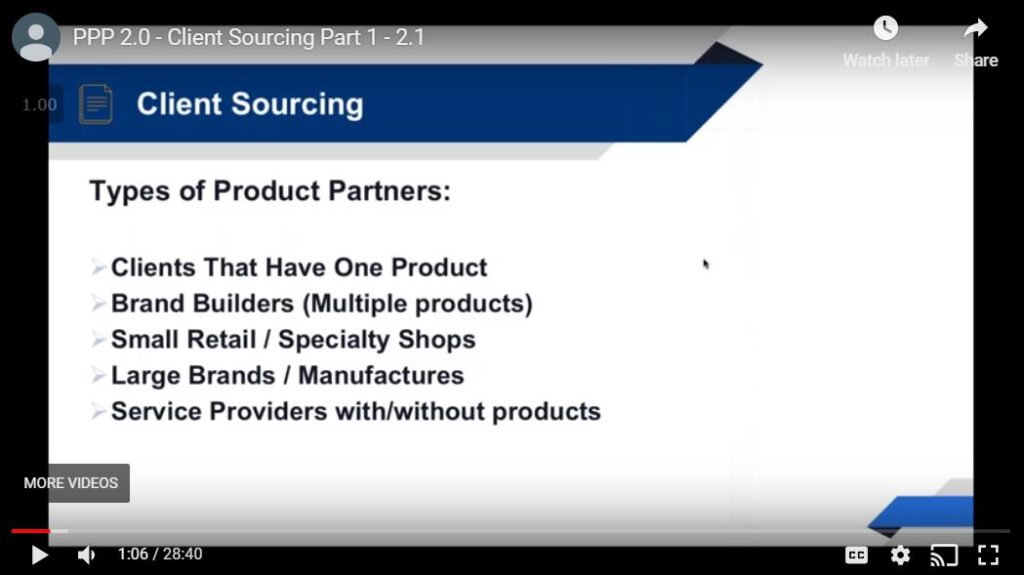 PPP 2.0 - Client Sourcing Part 1 - 2.1

Watch later

Share

1.00

Client Sourcing

Types of Product Partners:

➢ Clients That Have One Product
➢ Brand Builders (Multiple products)
➢ Small Retail / Specialty Shops
➢ Large Brands / Manufactures
➢ Service Providers with/without products

MORE VIDEOS

1:06 / 28:40